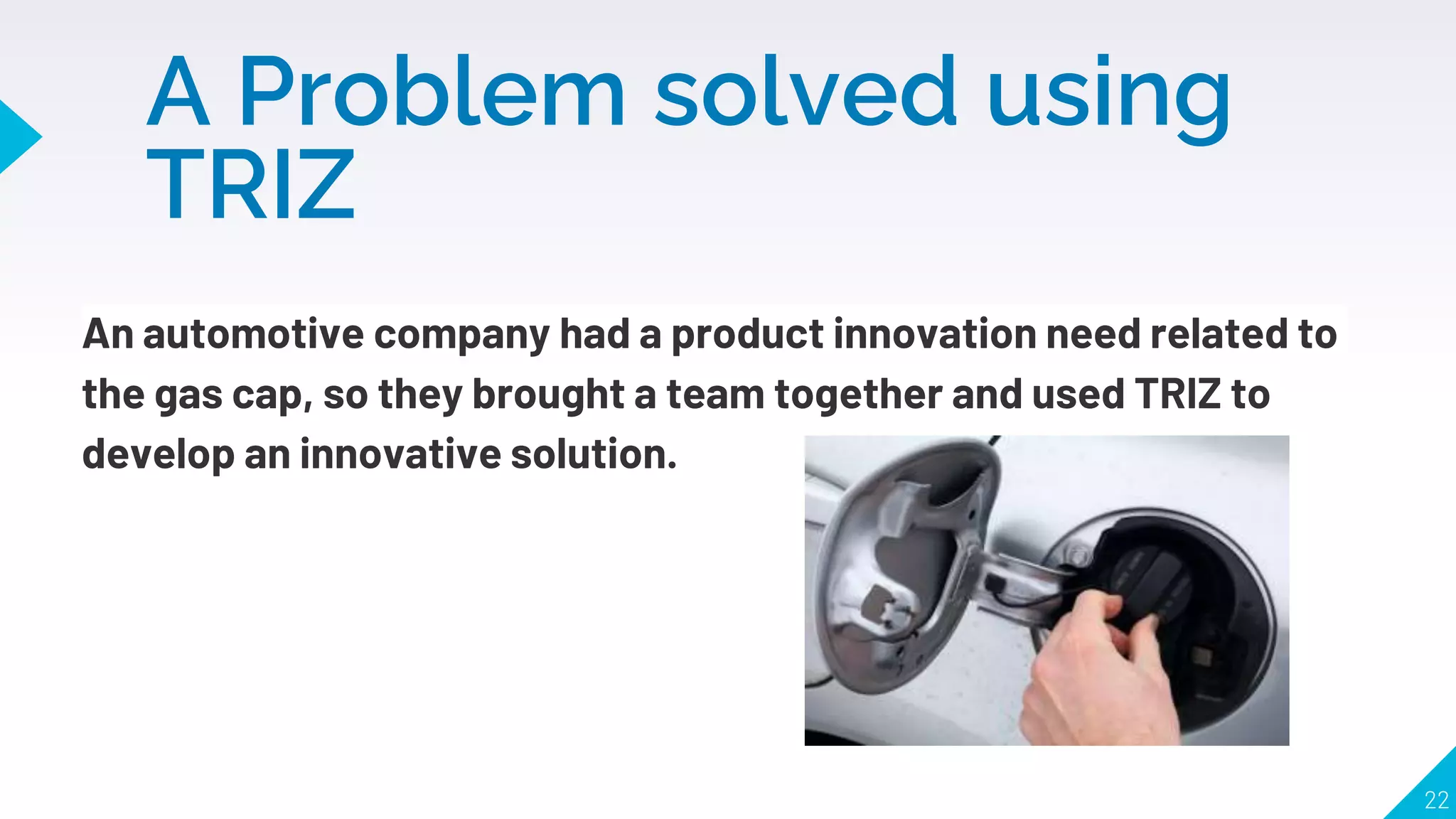 A Problem solved using TRIZ

An automotive company had a product innovation need related to the gas cap, so they brought a team together and used TRIZ to develop an innovative solution.

22